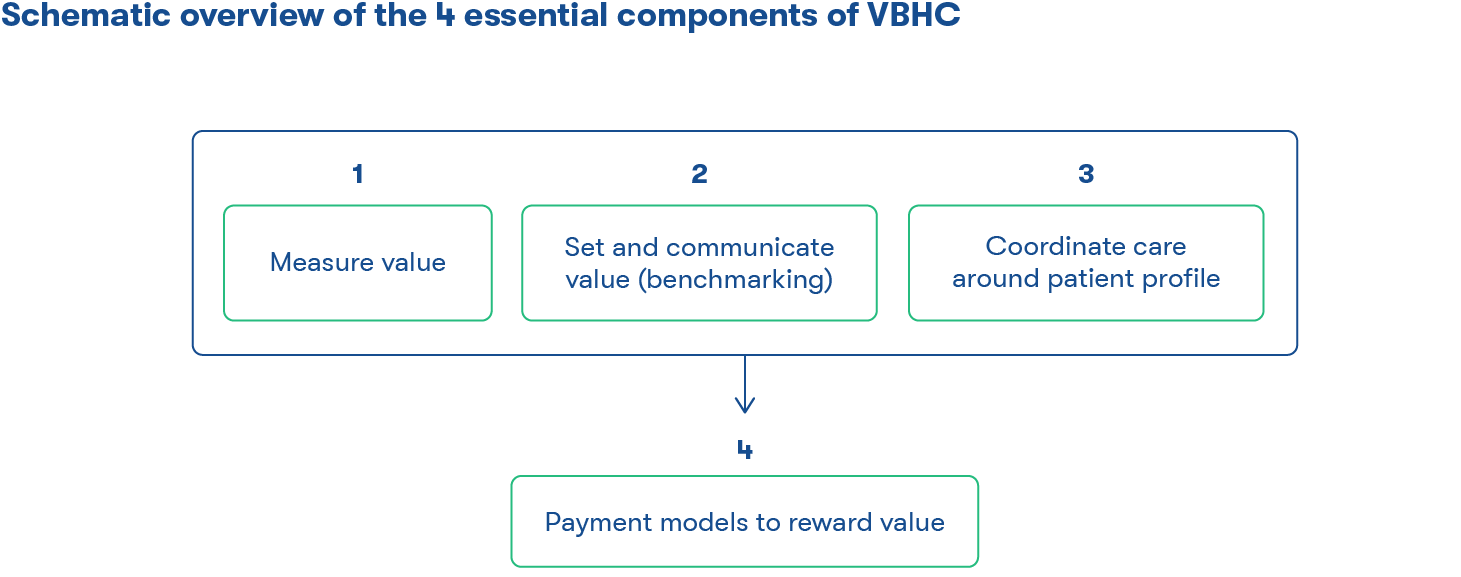 Schematic overview of the 4 essential components of VBHC

1

Measure value

2

Set and communicate value (benchmarking)

3

Coordinate care around patient profile

4

Payment models to reward value